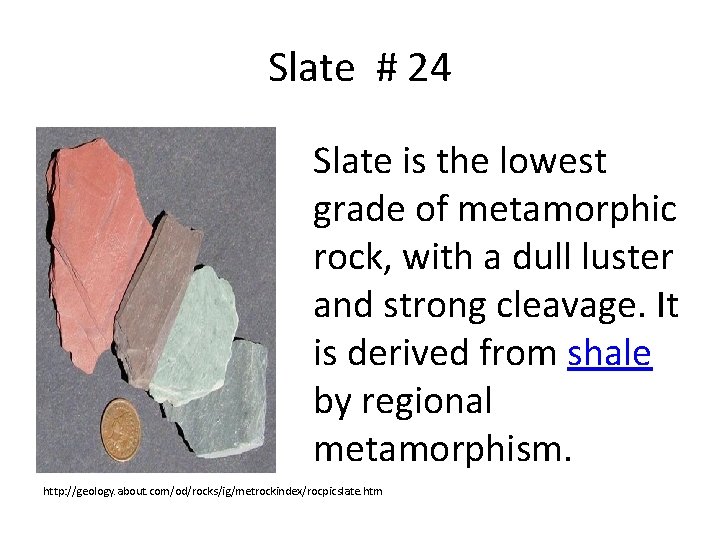 Slate # 24

Slate is the lowest grade of metamorphic rock, with a dull luster and strong cleavage. It is derived from shale by regional metamorphism.

http://geology.about.com/od/rocks/ig/metrockindex/rocpicslate.htm